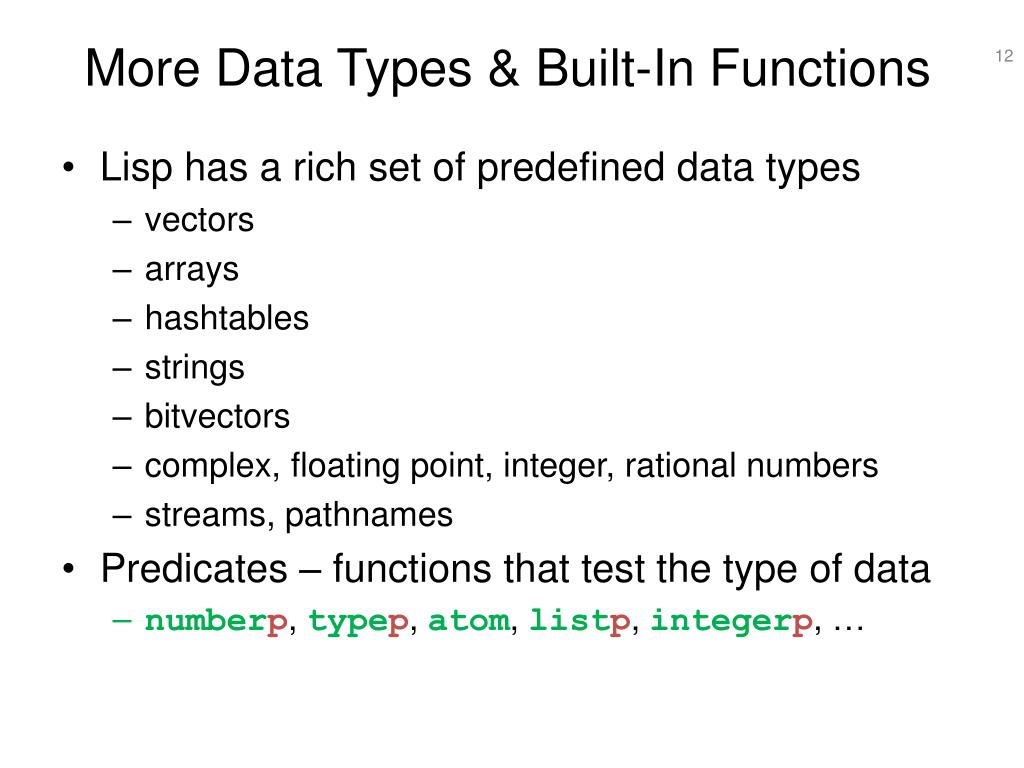 More Data Types & Built-In Functions

12

• Lisp has a rich set of predefined data types
  – vectors
  – arrays
  – hashtables
  – strings
  – bitvectors
  – complex, floating point, integer, rational numbers
  – streams, pathnames
• Predicates – functions that test the type of data
  – numberp, typep, atom, listp, integerp, …